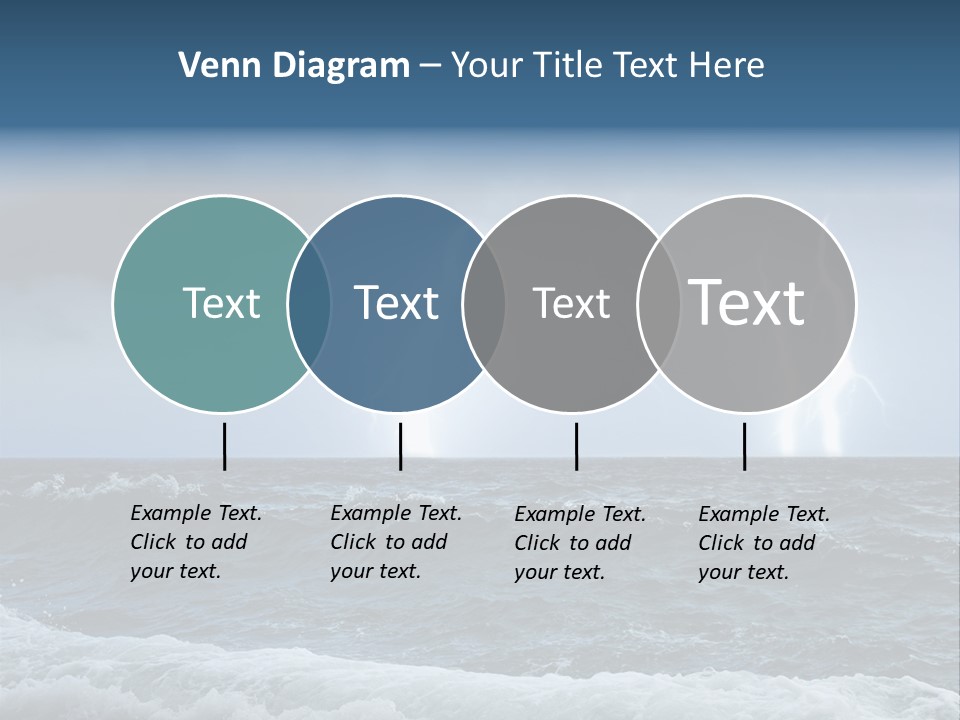 Venn Diagram – Your Title Text Here

Text

Text

Text

Text

Example Text. Click to add your text.

Example Text. Click to add your text.

Example Text. Click to add your text.

Example Text. Click to add your text.